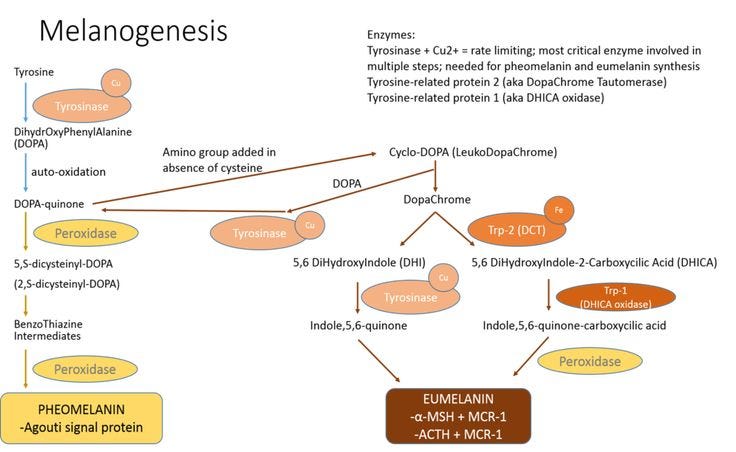 Melanogenesis

Enzymes:
Tyrosinase + Cu2+ = rate limiting; most critical enzyme involved in multiple steps; needed for pheomelanin and eumelanin synthesis
Tyrosine-related protein 2 (aka DopaChrome Tautomerase)
Tyrosine-related protein 1 (aka DHICA oxidase)

Tyrosine
Cu
Tyrosinase
DihydrOxyPhenylAlanine (DOPA)
auto-oxidation
DOPA-quinone
Peroxidase
5,S-dicysteinyl-DOPA
(2,S-dicysteinyl-DOPA)
BenzoThiazine Intermediates
Peroxidase
PHEOMELANIN
-Agouti signal protein

Amino group added in absence of cysteine
Cyclo-DOPA (LeukoDopaChrome)
DOPA
Tyrosinase
Cu
DopaChrome
Fe
Trp-2 (DCT)
5,6 DiHydroxyIndole (DHI)
Cu
Tyrosinase
Indole,5,6-quinone
5,6 DiHydroxyIndole-2-Carboxycilic Acid (DHICA)
Trp-1
(DHICA oxidase)
Indole,5,6-quinone-carboxycilic acid
Peroxidase
EUMELANIN
-α-MSH + MCR-1
-ACTH + MCR-1